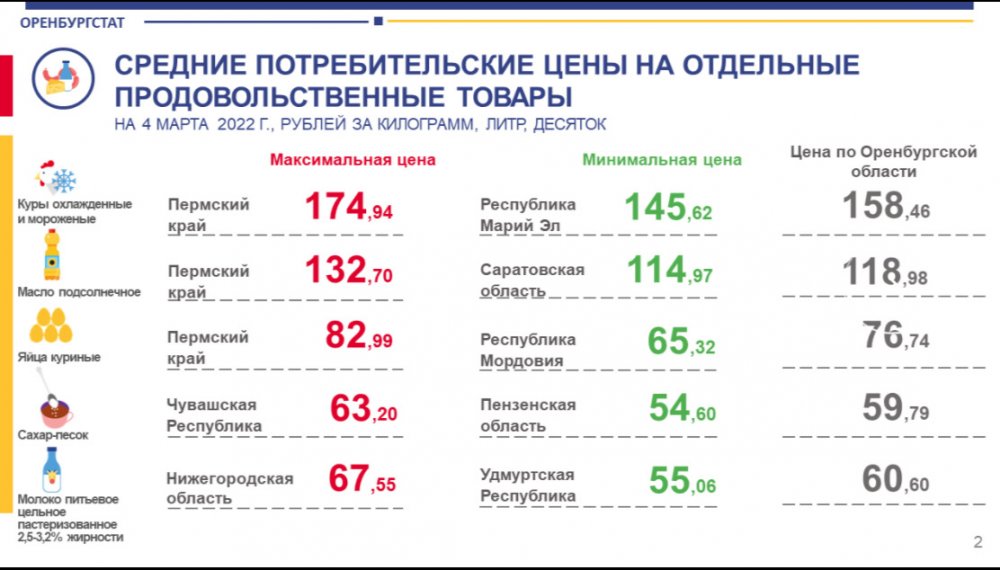 ОРЕНБУРГСТАТ

СРЕДНИЕ ПОТРЕБИТЕЛЬСКИЕ ЦЕНЫ НА ОТДЕЛЬНЫЕ ПРОДОВОЛЬСТВЕННЫЕ ТОВАРЫ

НА 4 МАРТА 2022 Г., РУБЛЕЙ ЗА КИЛОГРАММ, ЛИТР, ДЕСЯТОК

| | Максимальная цена | | Минимальная цена | | Цена по Оренбургской области |
|---|---|---|---|---|---|
| Куры охлажденные и мороженые | Пермский край | 174,94 | Республика Марий Эл | 145,62 | 158,46 |
| Масло подсолнечное | Пермский край | 132,70 | Саратовская область | 114,97 | 118,98 |
| Яйца куриные | Пермский край | 82,99 | Республика Мордовия | 65,32 | 76,74 |
| Сахар-песок | Чувашская Республика | 63,20 | Пензенская область | 54,60 | 59,79 |
| Молоко питьевое цельное пастеризованное 2,5-3,2% жирности | Нижегородская область | 67,55 | Удмуртская Республика | 55,06 | 60,60 |

2